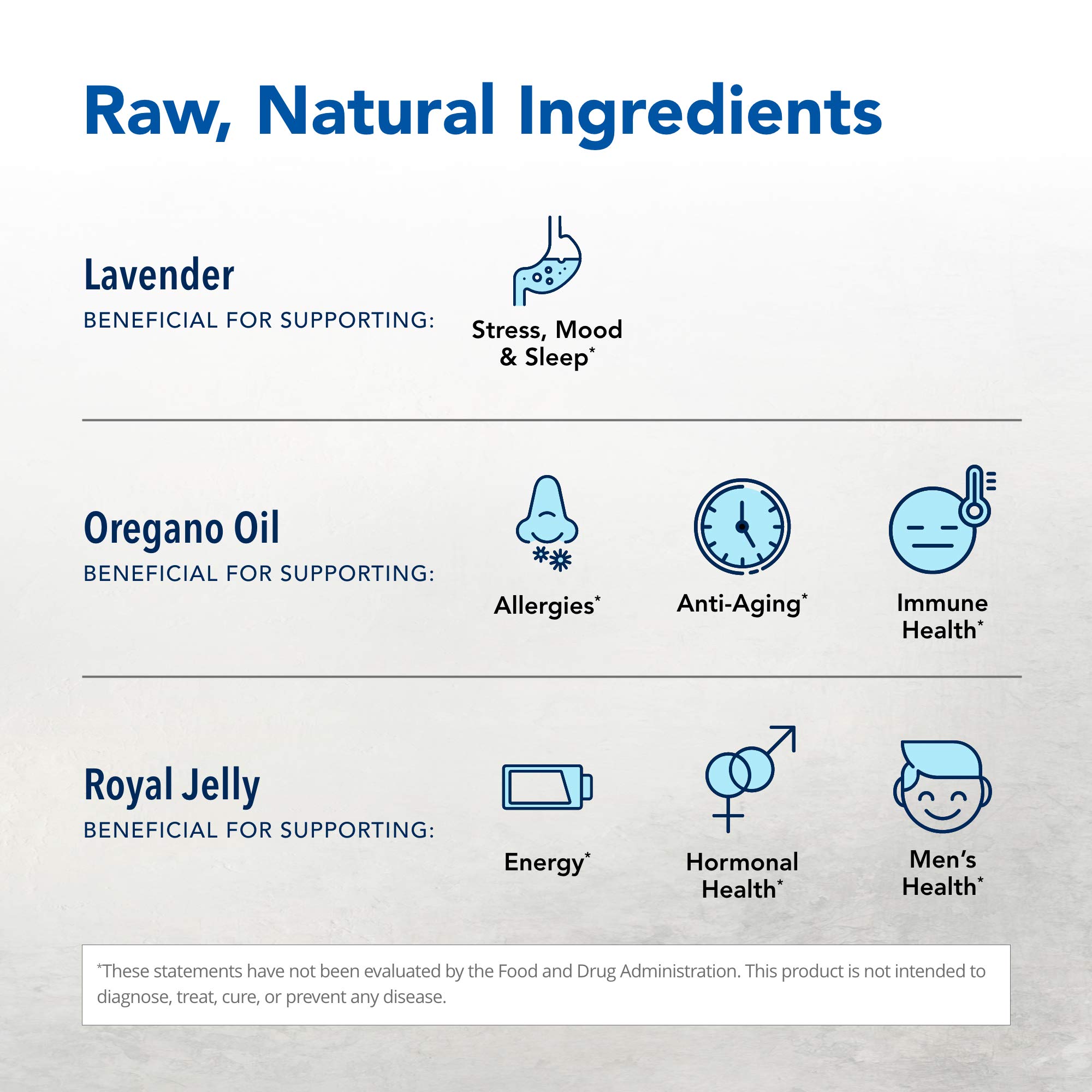 Raw, Natural Ingredients

Lavender
BENEFICIAL FOR SUPPORTING:

Stress, Mood & Sleep*

Oregano Oil
BENEFICIAL FOR SUPPORTING:

Allergies*

Anti-Aging*

Immune Health*

Royal Jelly
BENEFICIAL FOR SUPPORTING:

Energy*

Hormonal Health*

Men's Health*

*These statements have not been evaluated by the Food and Drug Administration. This product is not intended to diagnose, treat, cure, or prevent any disease.